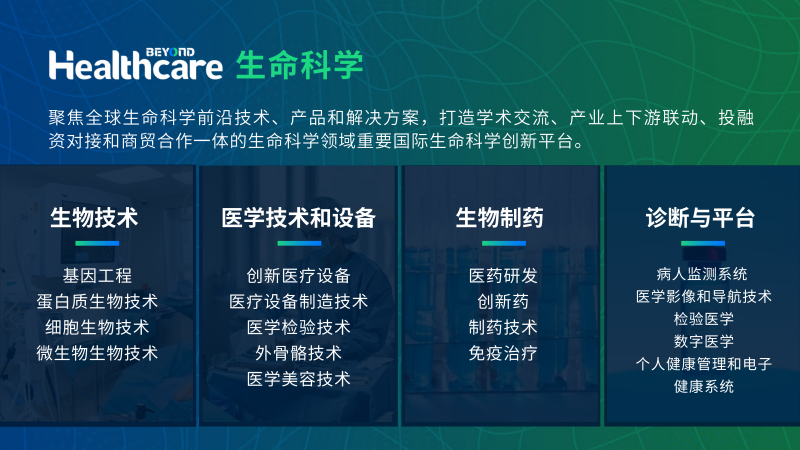 BEYOND Healthcare 生命科学

聚焦全球生命科学前沿技术、产品和解决方案，打造学术交流、产业上下游联动、投融资对接和商贸合作一体的生命科学领域重要国际生命科学创新平台。

生物技术
基因工程
蛋白质生物技术
细胞生物技术
微生物生物技术

医学技术和设备
创新医疗设备
医疗设备制造技术
医学检验技术
外骨骼技术
医学美容技术

生物制药
医药研发
创新药
制药技术
免疫治疗

诊断与平台
病人监测系统
医学影像和导航技术
检验医学
数字医学
个人健康管理和电子健康系统